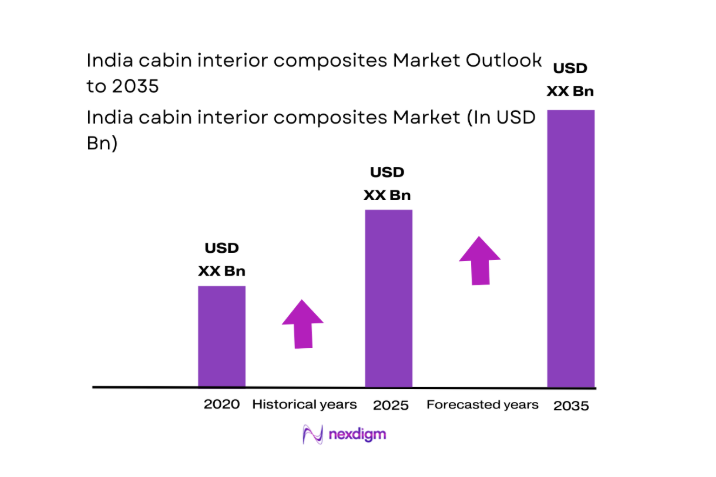 India cabin interior composites Market Outlook to 2035

India cabin interior composites Market (In USD Bn)

USD XX Bn

USD XX Bn

USD XX Bn

2020 Historical years 2025 Forecasted years 2035

nexdigm